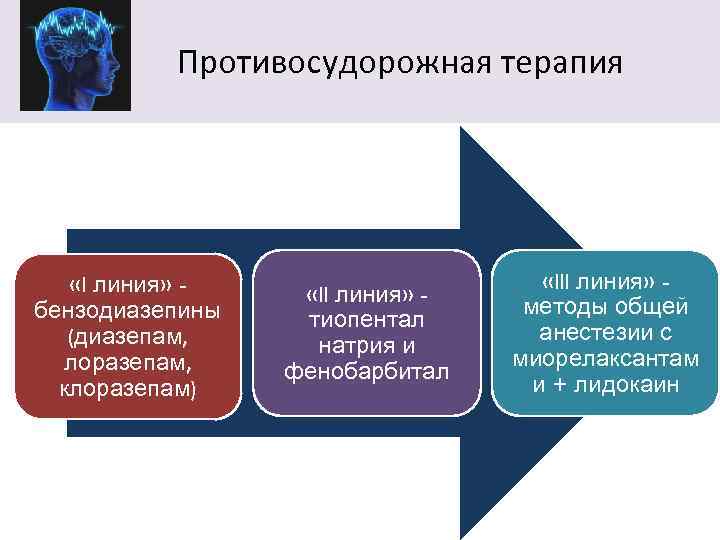 Противосудорожная терапия

«I линия» - бензодиазепины (диазепам, лоразепам, клоразепам)

«II линия» - тиопентал натрия и фенобарбитал

«III линия» - методы общей анестезии с миорелаксантам и + лидокаин